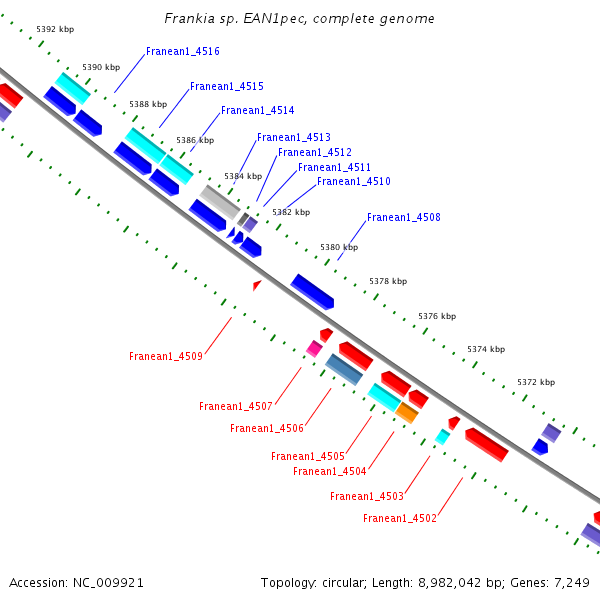 Frankia sp. EAN1pec, complete genome

5392 kbp
5390 kbp
5388 kbp
5386 kbp
5384 kbp
5382 kbp
5380 kbp
5378 kbp
5376 kbp
5374 kbp
5372 kbp

Franean1_4516
Franean1_4515
Franean1_4514
Franean1_4513
Franean1_4512
Franean1_4511
Franean1_4510
Franean1_4508

Franean1_4509
Franean1_4507
Franean1_4506
Franean1_4505
Franean1_4504
Franean1_4503
Franean1_4502

Accession: NC_009921

Topology: circular; Length: 8,982,042 bp; Genes: 7,249